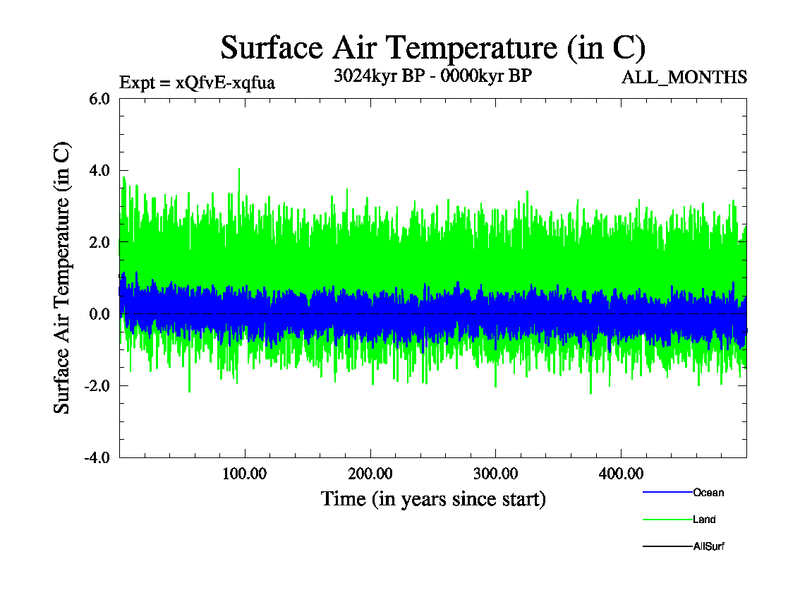 Surface Air Temperature (in C)

Expt = xQfvE-xqfua

3024kyr BP - 0000kyr BP

ALL_MONTHS

Surface Air Temperature (in C)

6.0
4.0
2.0
0.0
-2.0
-4.0

100.00
200.00
300.00
400.00

Time (in years since start)

Ocean
Land
AllSurf